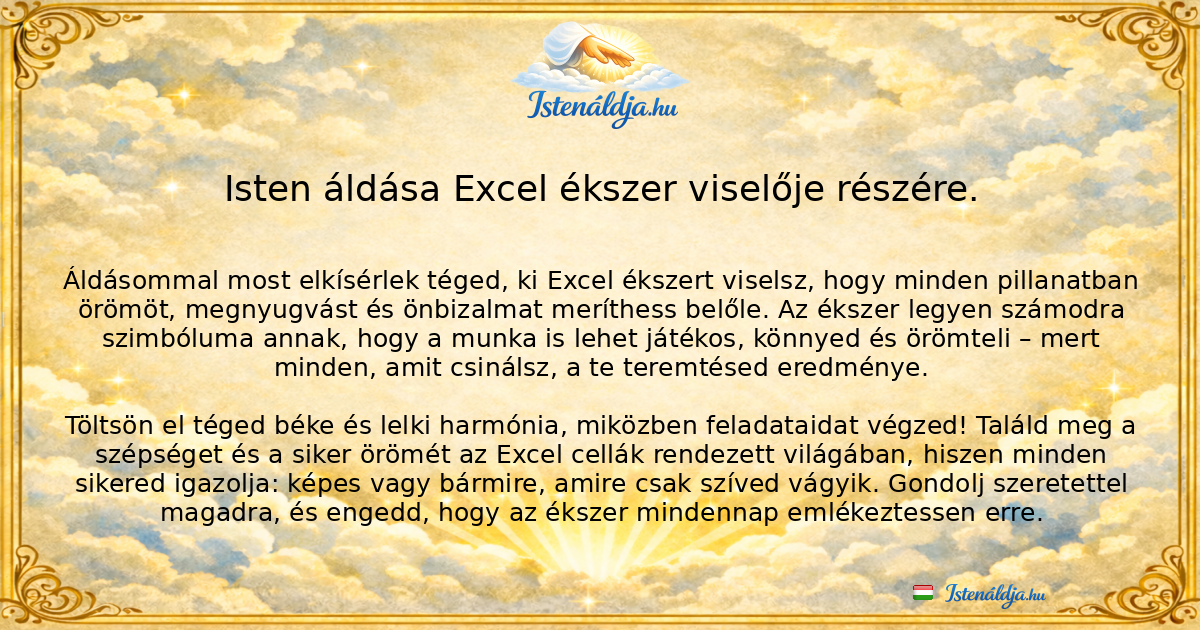 Istenáldja.hu

Isten áldása Excel ékszer viselője részére.

Áldásommal most elkísérlek téged, ki Excel ékszert viselsz, hogy minden pillanatban örömöt, megnyugvást és önbizalmat meríthess belőle. Az ékszer legyen számodra szimbóluma annak, hogy a munka is lehet játékos, könnyed és örömteli – mert minden, amit csinálsz, a te teremtésed eredménye.

Töltsön el téged béke és lelki harmónia, miközben feladataidat végzed! Találd meg a szépséget és a siker örömét az Excel cellák rendezett világában, hiszen minden sikered igazolja: képes vagy bármire, amire csak szíved vágyik. Gondolj szeretettel magadra, és engedd, hogy az ékszer mindennap emlékeztessen erre.

Istenáldja.hu